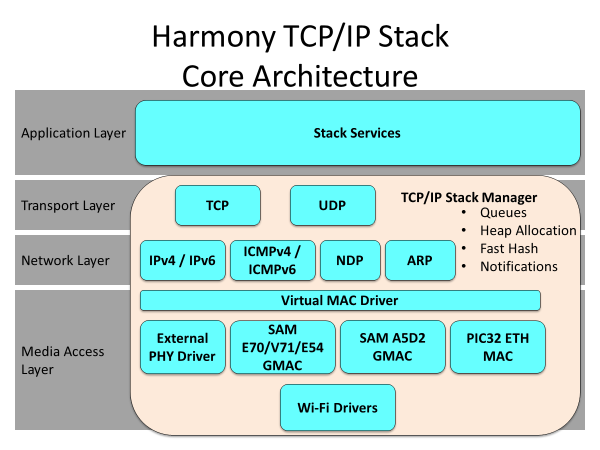 Harmony TCP/IP Stack
Core Architecture

Application Layer

Stack Services

Transport Layer

TCP

UDP

TCP/IP Stack Manager
• Queues
• Heap Allocation
• Fast Hash
• Notifications

Network Layer

IPv4 / IPv6

ICMPv4 / ICMPv6

NDP

ARP

Virtual MAC Driver

Media Access Layer

External PHY Driver

SAM E70/V71/E54 GMAC

SAM A5D2 GMAC

PIC32 ETH MAC

Wi-Fi Drivers